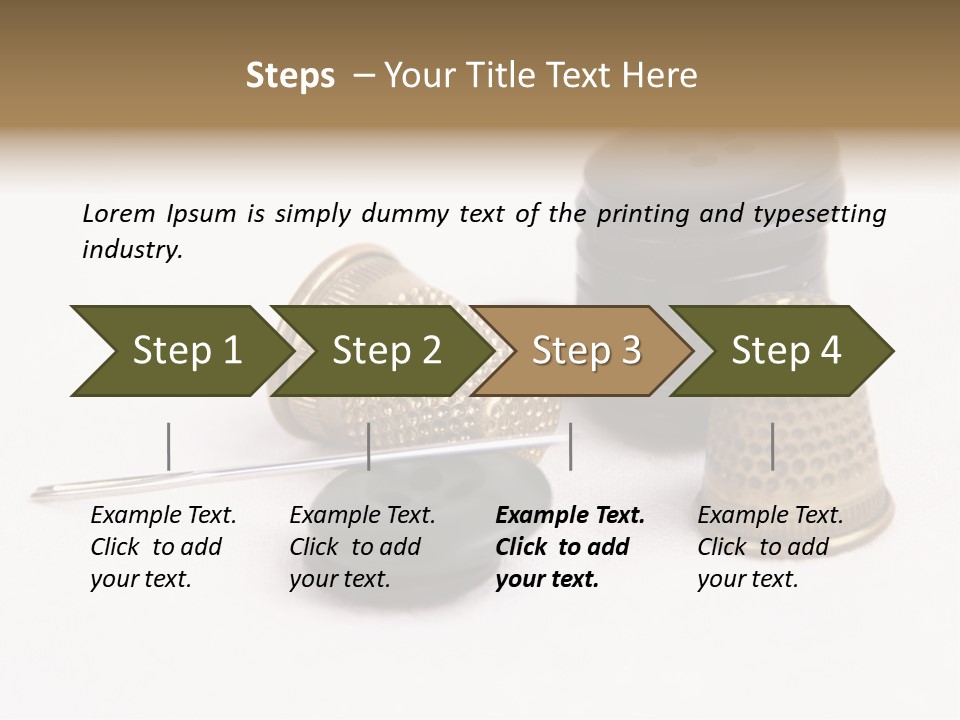 Steps – Your Title Text Here

Lorem Ipsum is simply dummy text of the printing and typesetting industry.

Step 1

Step 2

Step 3

Step 4

Example Text. Click to add your text.

Example Text. Click to add your text.

Example Text. Click to add your text.

Example Text. Click to add your text.